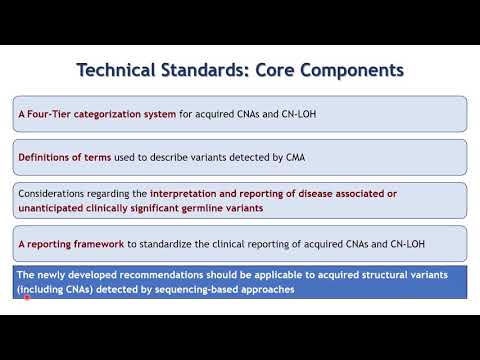 Technical Standards: Core Components

A Four-Tier categorization system for acquired CNAs and CN-LOH

Definitions of terms used to describe variants detected by CMA

Considerations regarding the interpretation and reporting of disease associated or unanticipated clinically significant germline variants

A reporting framework to standardize the clinical reporting of acquired CNAs and CN-LOH

The newly developed recommendations should be applicable to acquired structural variants (including CNAs) detected by sequencing-based approaches